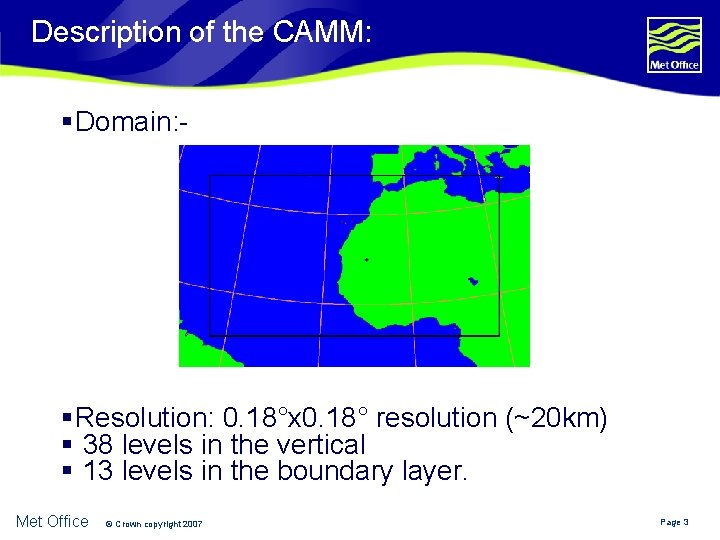 Description of the CAMM:

Met Office

▪Domain:-

▪Resolution: 0.18°x0.18° resolution (~20km)
▪ 38 levels in the vertical
▪ 13 levels in the boundary layer.

Met Office © Crown copyright 2007

Page 3